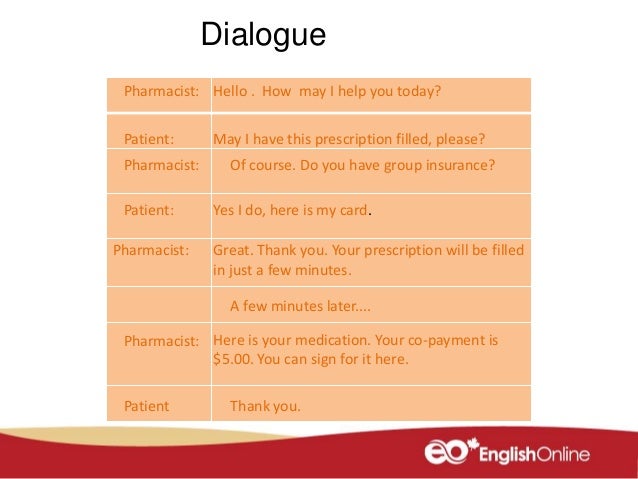 Dialogue

| | |
|---|---|
| Pharmacist: | Hello . How may I help you today? |
| Patient: | May I have this prescription filled, please? |
| Pharmacist: | Of course. Do you have group insurance? |
| Patient: | Yes I do, here is my card. |
| Pharmacist: | Great. Thank you. Your prescription will be filled in just a few minutes. |
| | A few minutes later.... |
| Pharmacist: | Here is your medication. Your co-payment is \$5.00. You can sign for it here. |
| Patient | Thank you. |

eo EnglishOnline